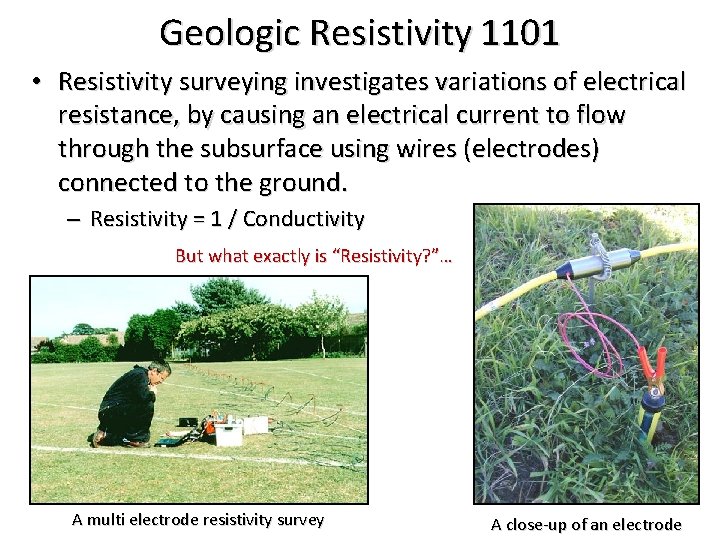 Geologic Resistivity 1101

• Resistivity surveying investigates variations of electrical resistance, by causing an electrical current to flow through the subsurface using wires (electrodes) connected to the ground.

– Resistivity = 1 / Conductivity

But what exactly is "Resistivity?"…

A multi electrode resistivity survey

A close-up of an electrode